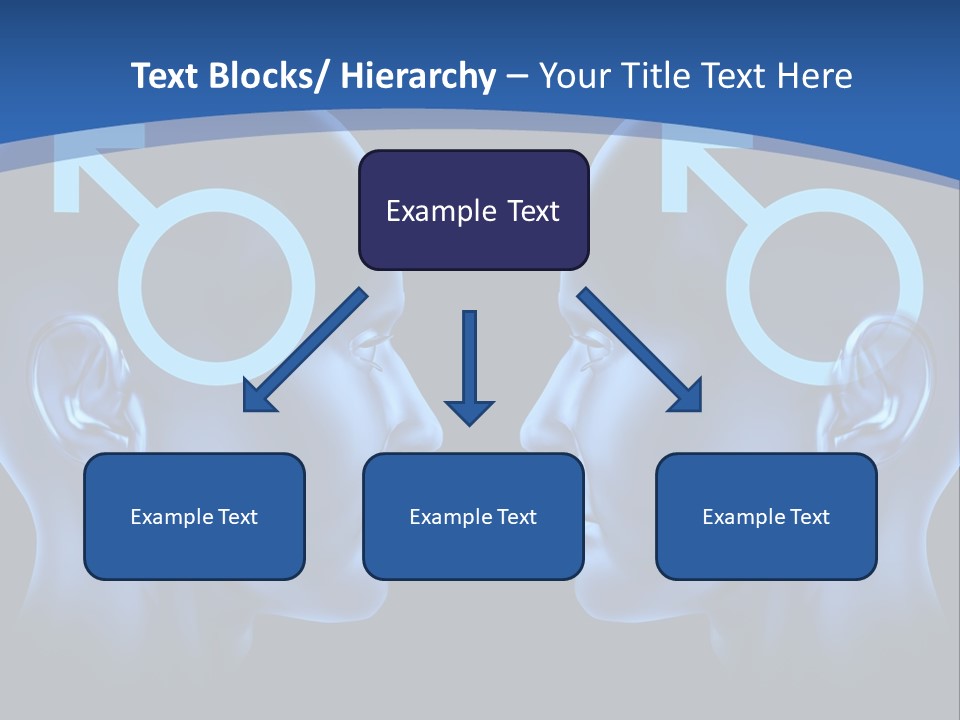 Text Blocks/ Hierarchy – Your Title Text Here

Example Text

Example Text

Example Text

Example Text